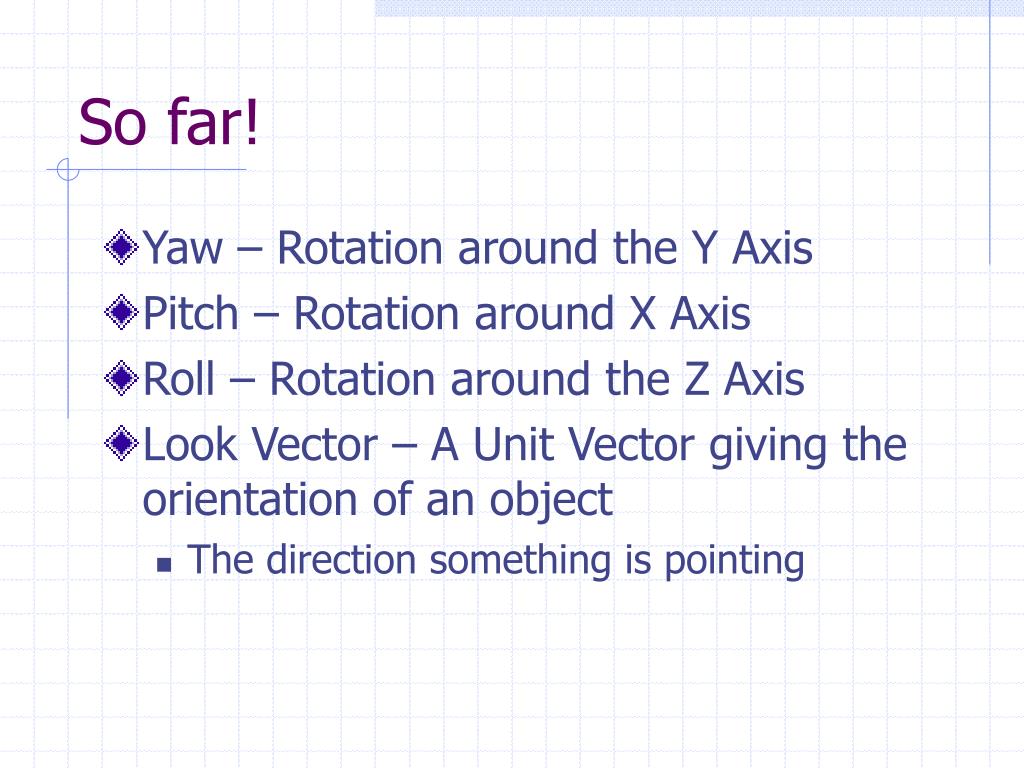 So far!

Yaw – Rotation around the Y Axis
Pitch – Rotation around X Axis
Roll – Rotation around the Z Axis
Look Vector – A Unit Vector giving the orientation of an object
The direction something is pointing